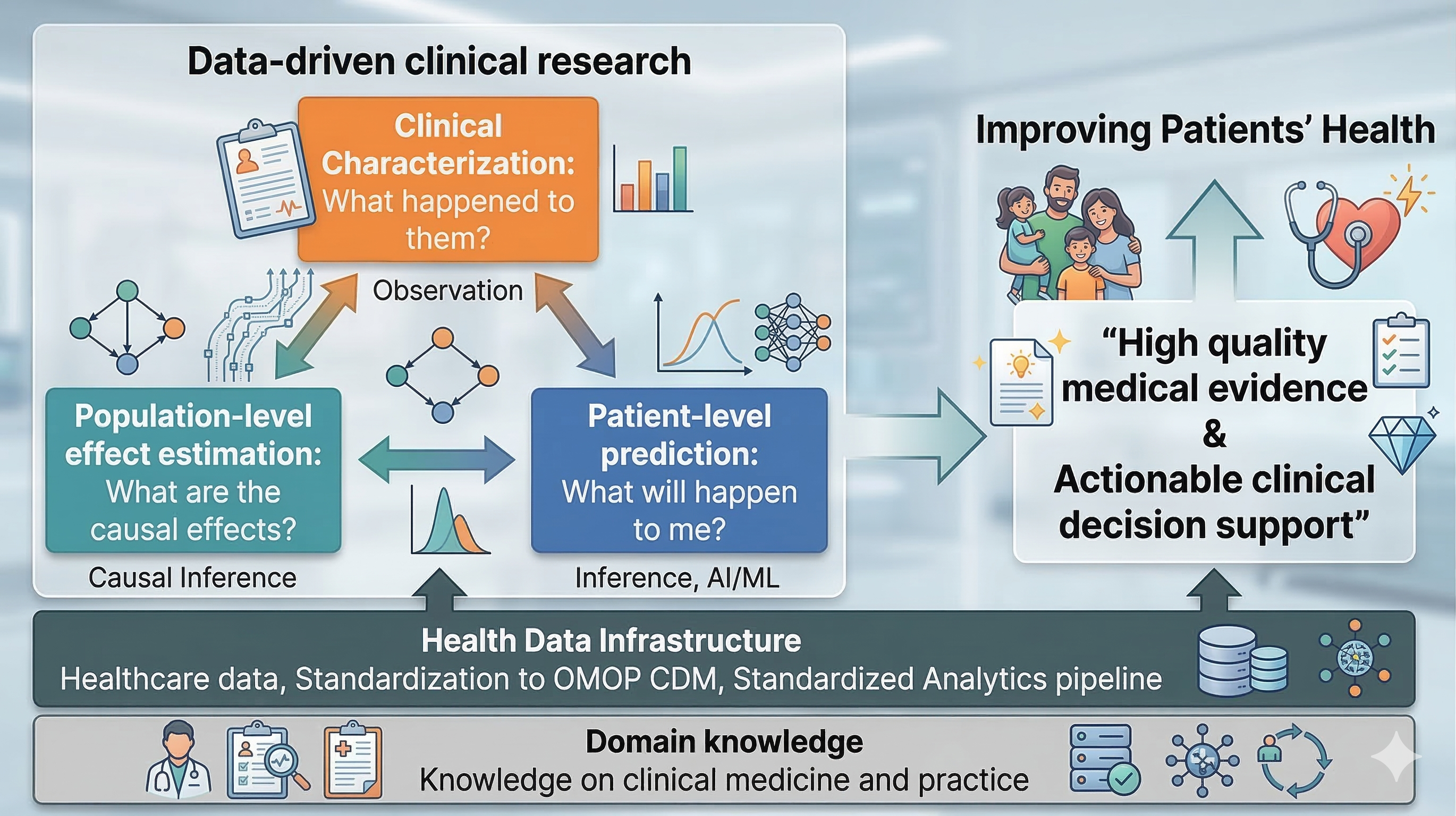 Data-driven clinical research

Clinical Characterization: What happened to them?

Observation

Population-level effect estimation: What are the causal effects?

Causal Inference

Patient-level prediction: What will happen to me?

Inference, AI/ML

Improving Patients' Health

"High quality medical evidence & Actionable clinical decision support"

Health Data Infrastructure
Healthcare data, Standardization to OMOP CDM, Standardized Analytics pipeline

Domain knowledge
Knowledge on clinical medicine and practice